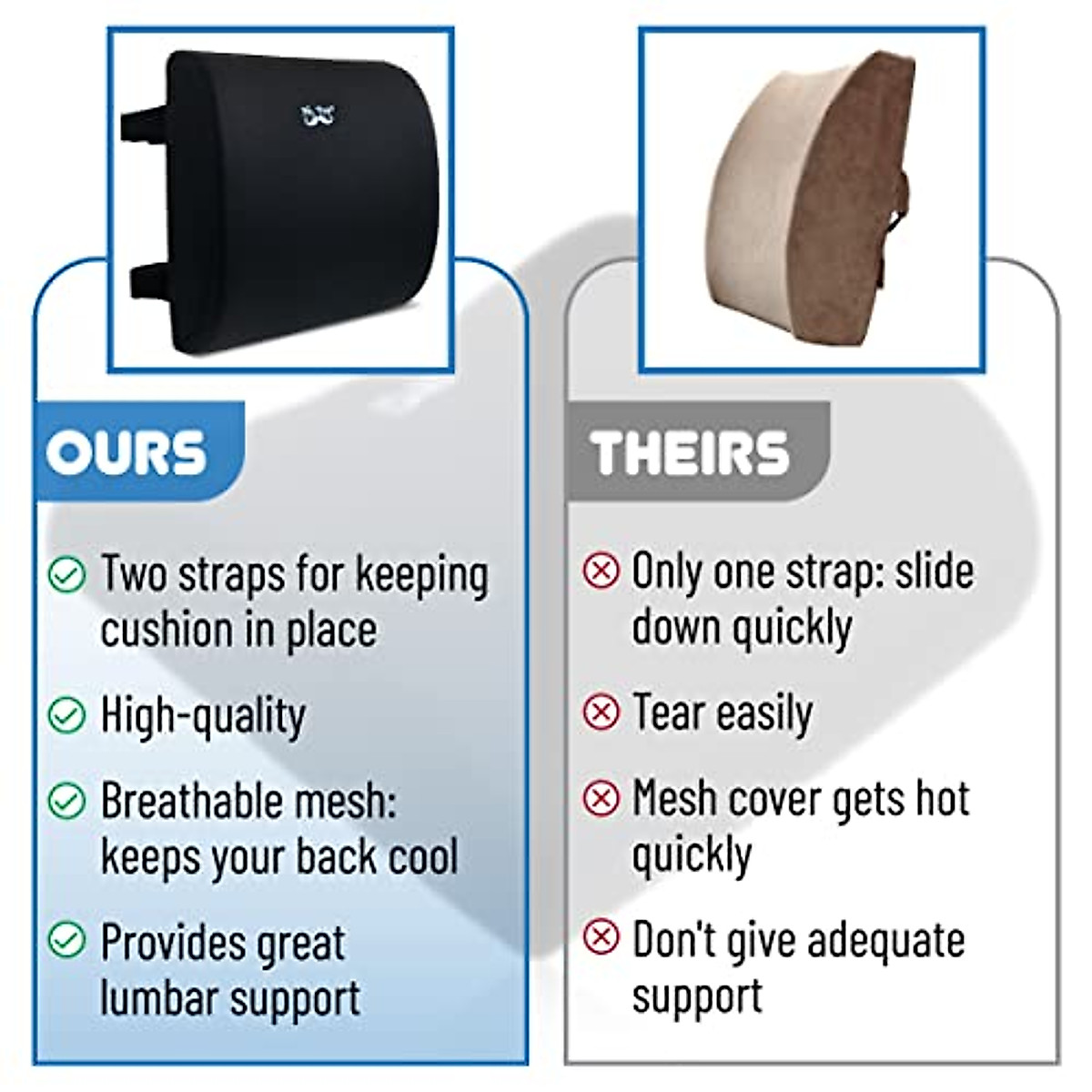 OURS

Two straps for keeping cushion in place

High-quality

Breathable mesh: keeps your back cool

Provides great lumbar support

THEIRS

Only one strap: slide down quickly

Tear easily

Mesh cover gets hot quickly

Don't give adequate support